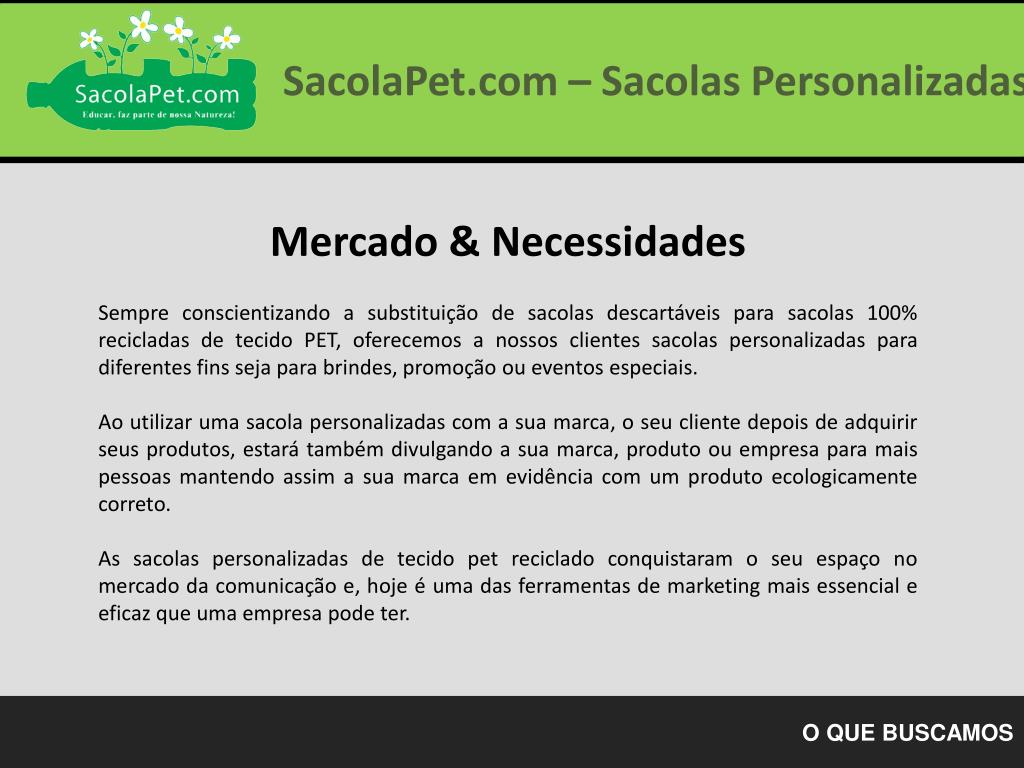 SacolaPet.com
Educar, faz parte de nossa Natureza!

SacolaPet.com – Sacolas Personalizadas

Mercado & Necessidades

Sempre conscientizando a substituição de sacolas descartáveis para sacolas 100% recicladas de tecido PET, oferecemos a nossos clientes sacolas personalizadas para diferentes fins seja para brindes, promoção ou eventos especiais.

Ao utilizar uma sacola personalizadas com a sua marca, o seu cliente depois de adquirir seus produtos, estará também divulgando a sua marca, produto ou empresa para mais pessoas mantendo assim a sua marca em evidência com um produto ecologicamente correto.

As sacolas personalizadas de tecido pet reciclado conquistaram o seu espaço no mercado da comunicação e, hoje é uma das ferramentas de marketing mais essencial e eficaz que uma empresa pode ter.

O QUE BUSCAMOS